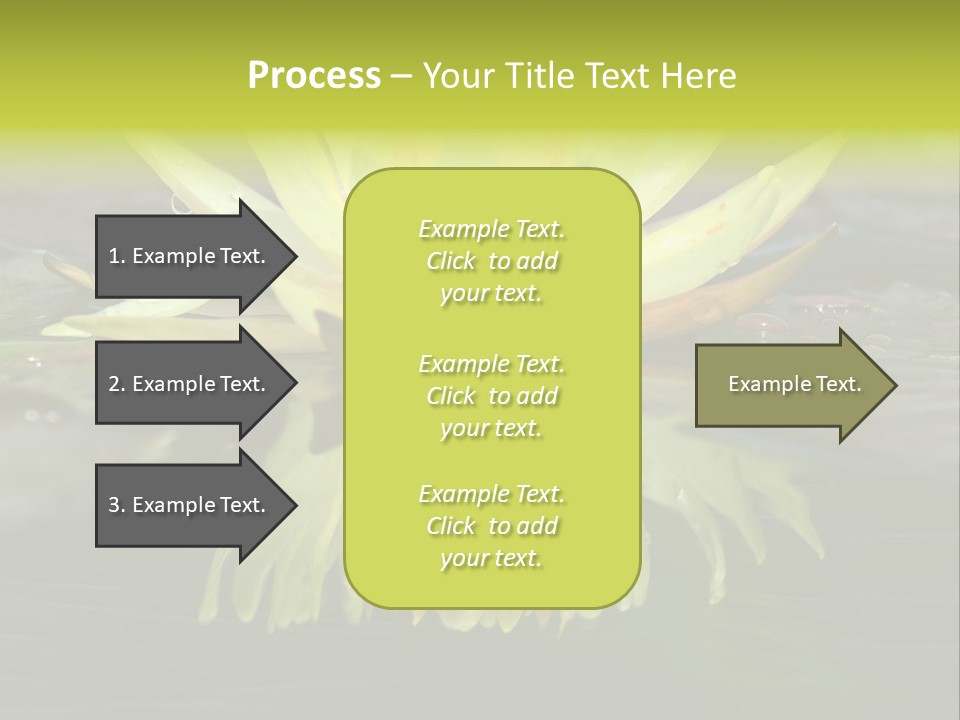 Process – Your Title Text Here

1. Example Text.

2. Example Text.

3. Example Text.

Example Text. Click to add your text.

Example Text. Click to add your text.

Example Text. Click to add your text.

Example Text.